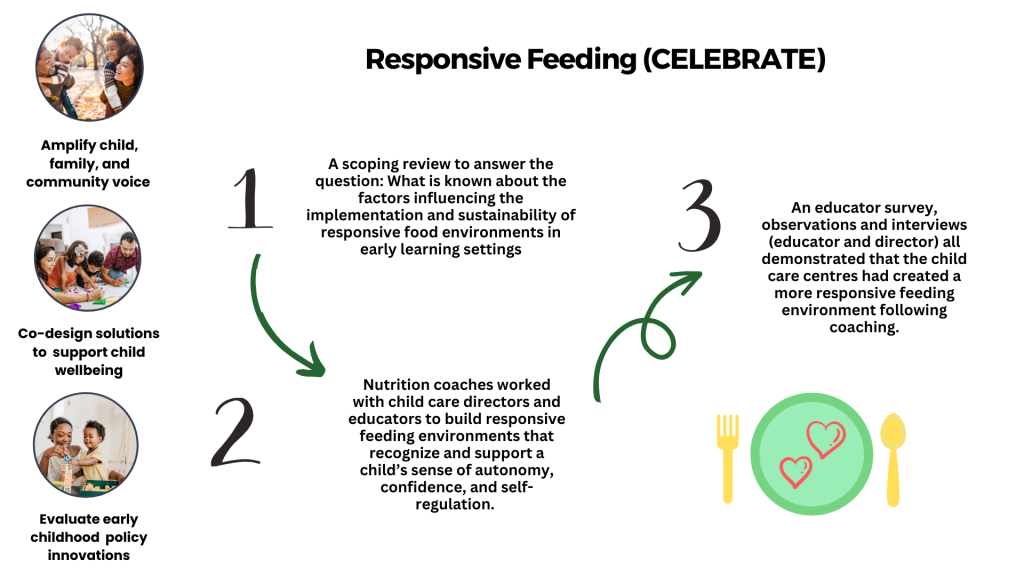 Responsive Feeding (CELEBRATE)

Amplify child, family, and community voice

Co-design solutions to support child wellbeing

Evaluate early childhood policy innovations

1

A scoping review to answer the question: What is known about the factors influencing the implementation and sustainability of responsive food environments in early learning settings

2

Nutrition coaches worked with child care directors and educators to build responsive feeding environments that recognize and support a child's sense of autonomy, confidence, and self-regulation.

3

An educator survey, observations and interviews (educator and director) all demonstrated that the child care centres had created a more responsive feeding environment following coaching.